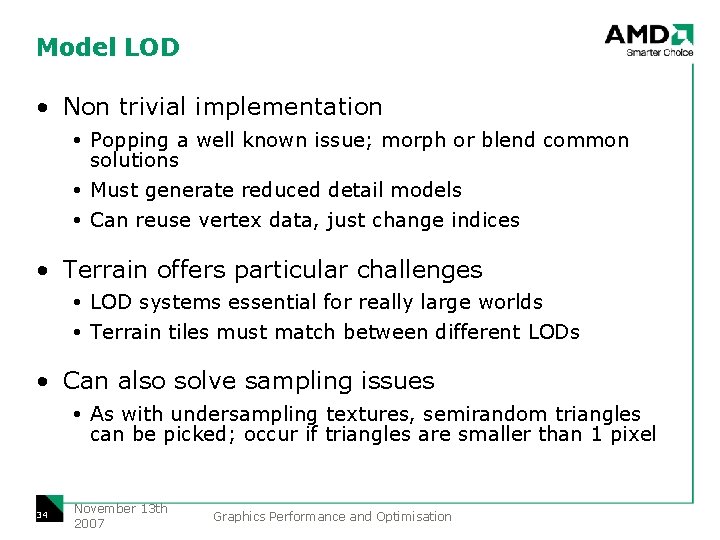 Model LOD

AMD
Smarter Choice

• Non trivial implementation
• Popping a well known issue; morph or blend common solutions
• Must generate reduced detail models
• Can reuse vertex data, just change indices

• Terrain offers particular challenges
• LOD systems essential for really large worlds
• Terrain tiles must match between different LODs

• Can also solve sampling issues
• As with undersampling textures, semirandom triangles can be picked; occur if triangles are smaller than 1 pixel

34
November 13th 2007
Graphics Performance and Optimisation